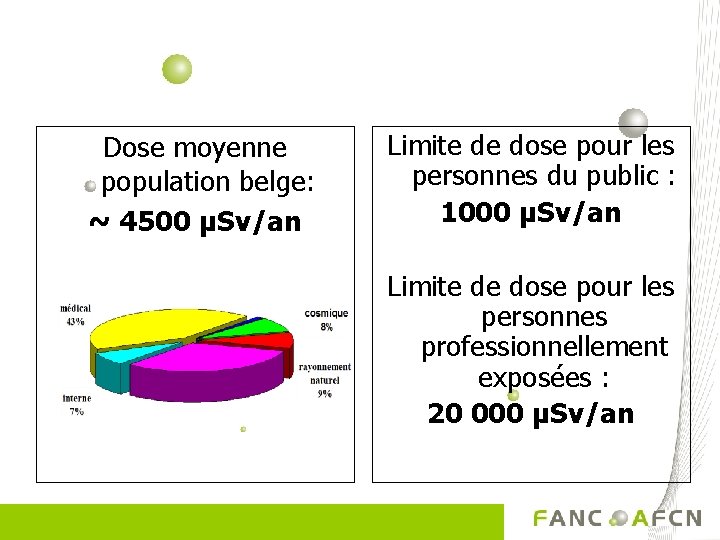 Dose moyenne population belge:

~ 4500 µSv/an

médical
43%

cosmique
8%

rayonnement naturel
9%

interne
7%

Limite de dose pour les personnes du public :

1000 µSv/an

Limite de dose pour les personnes professionnellement exposées :

20 000 µSv/an

FANC AFCN